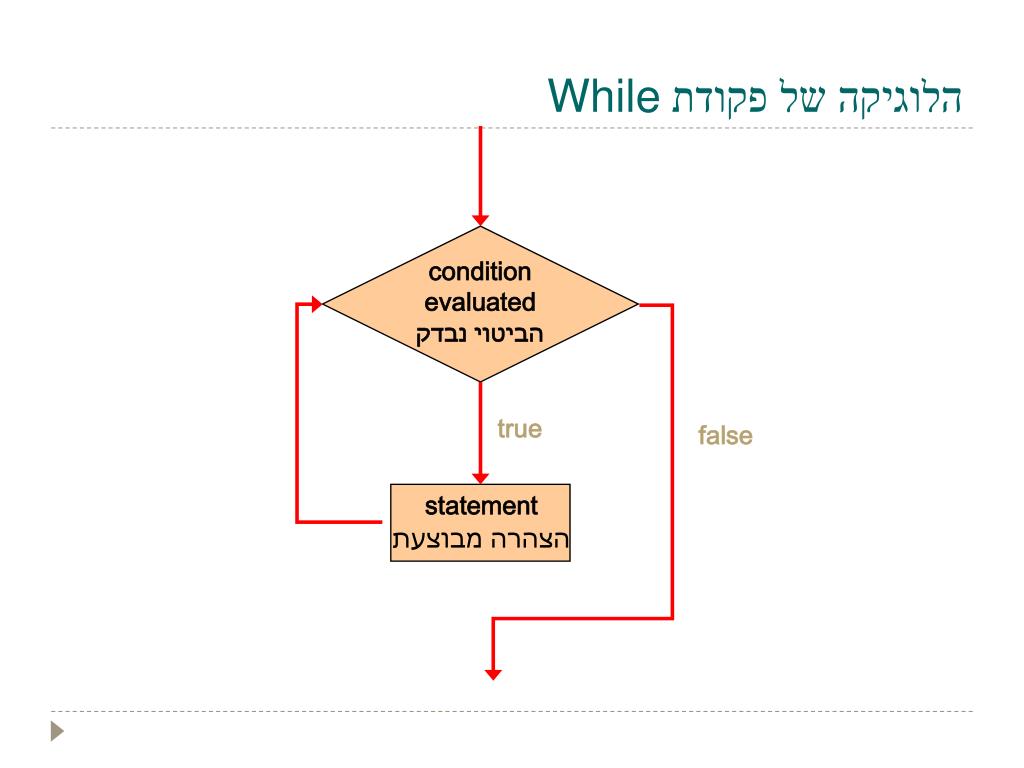 הלוגיקה של פקודת While

condition
evaluated
הביטוי נבדק

true

false

statement
הצהרה מבוצעת